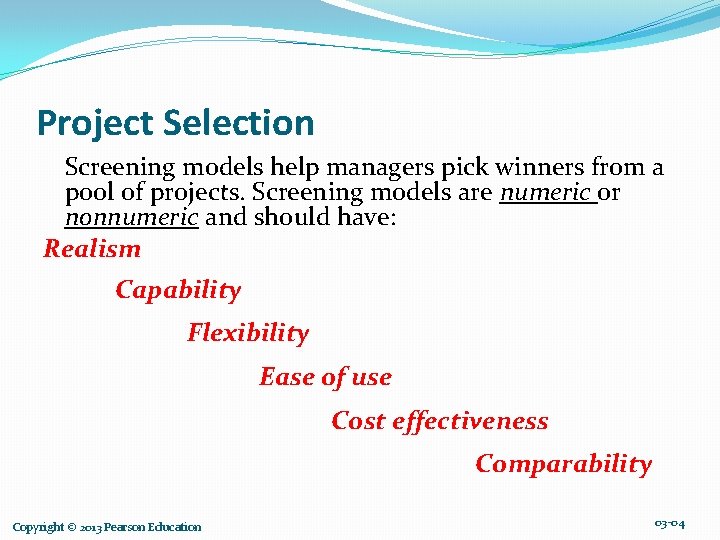 Project Selection

Screening models help managers pick winners from a pool of projects. Screening models are numeric or nonnumeric and should have:

Realism

Capability

Flexibility

Ease of use

Cost effectiveness

Comparability

Copyright © 2013 Pearson Education

03-04